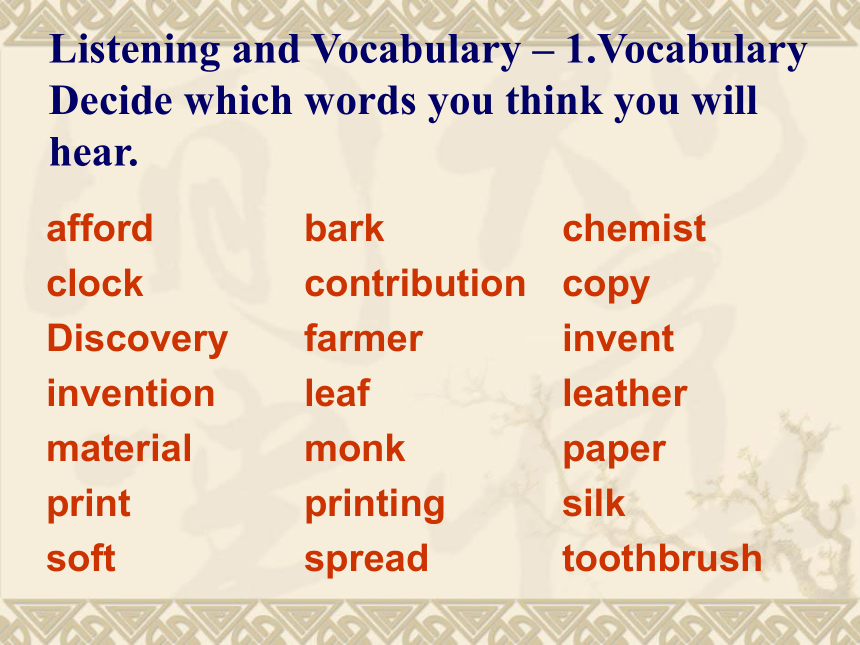 Listening and Vocabulary – 1.Vocabulary
Decide which words you think you will hear.

afford
clock
Discovery
invention
material
print
soft

bark
contribution
farmer
leaf
monk
printing
spread

chemist
copy
invent
leather
paper
silk
toothbrush